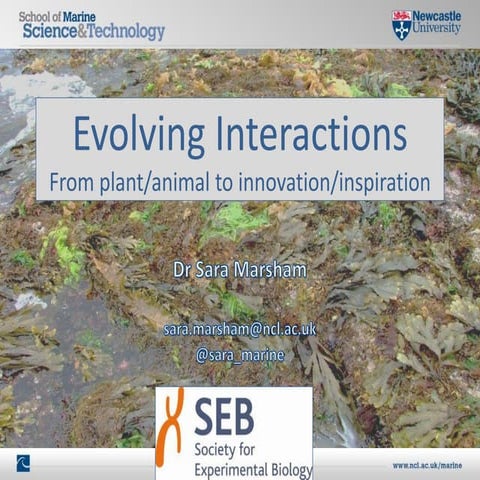 School of Marine
Science&Technology

Newcastle
University

Evolving Interactions
From plant/animal to innovation/inspiration

Dr Sara Marsham

sara.marsham@ncl.ac.uk
@sara_marine

SEB
Society for
Experimental Biology

www.ncl.ac.uk/marine